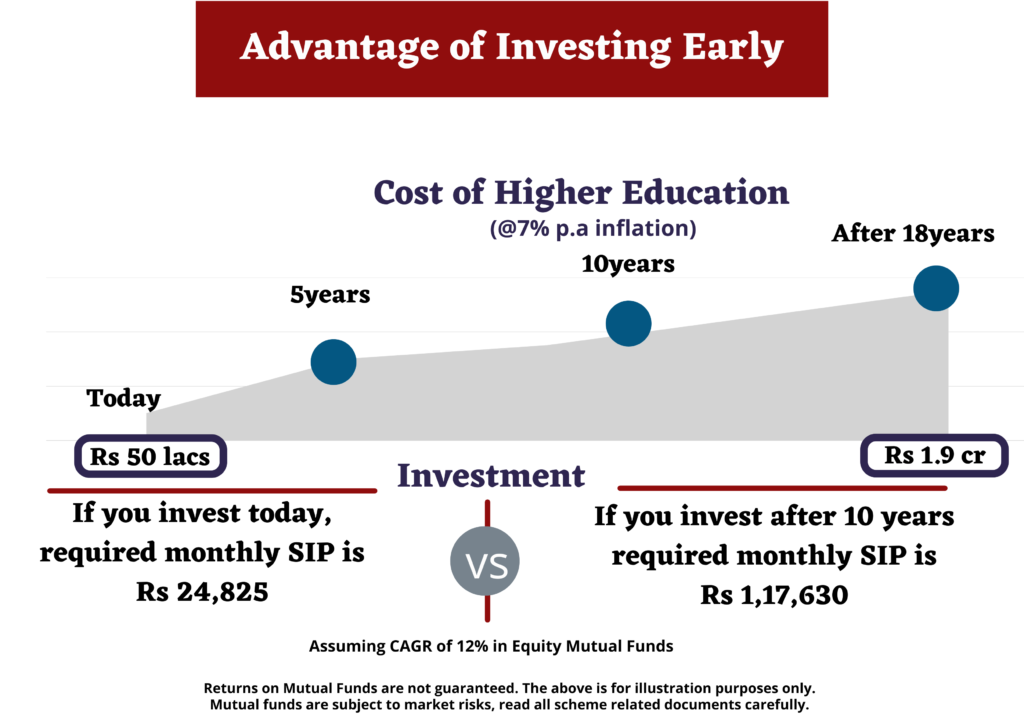 Advantage of Investing Early

Cost of Higher Education
(@7% p.a inflation)

Today
5years
10years
After 18years

Rs 50 lacs
Rs 1.9 cr

Investment

If you invest today, required monthly SIP is Rs 24,825

VS

If you invest after 10 years required monthly SIP is Rs 1,17,630

Assuming CAGR of 12% in Equity Mutual Funds

Returns on Mutual Funds are not guaranteed. The above is for illustration purposes only. Mutual funds are subject to market risks, read all scheme related documents carefully.